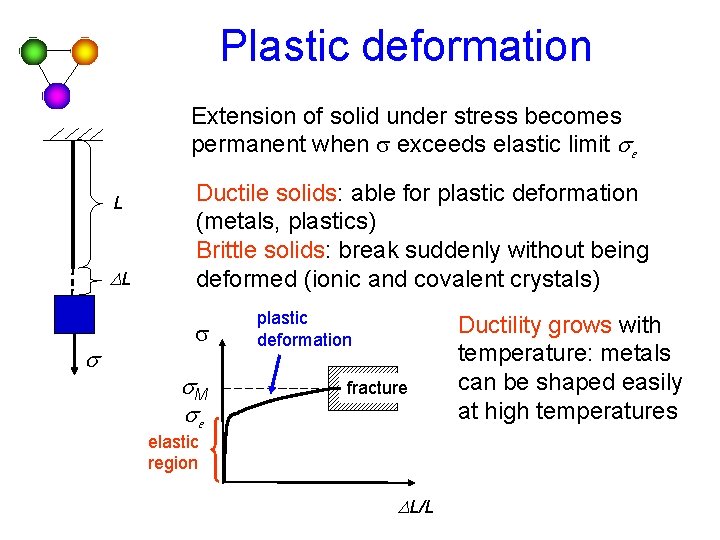 Plastic deformation

Extension of solid under stress becomes permanent when $\sigma$ exceeds elastic limit $\sigma_e$

Ductile solids: able for plastic deformation (metals, plastics)
Brittle solids: break suddenly without being deformed (ionic and covalent crystals)

$L$

$\Delta L$

$\sigma$

$\sigma$

plastic deformation

$\sigma_M$

fracture

$\sigma_e$

elastic region

$\Delta L/L$

Ductility grows with temperature: metals can be shaped easily at high temperatures